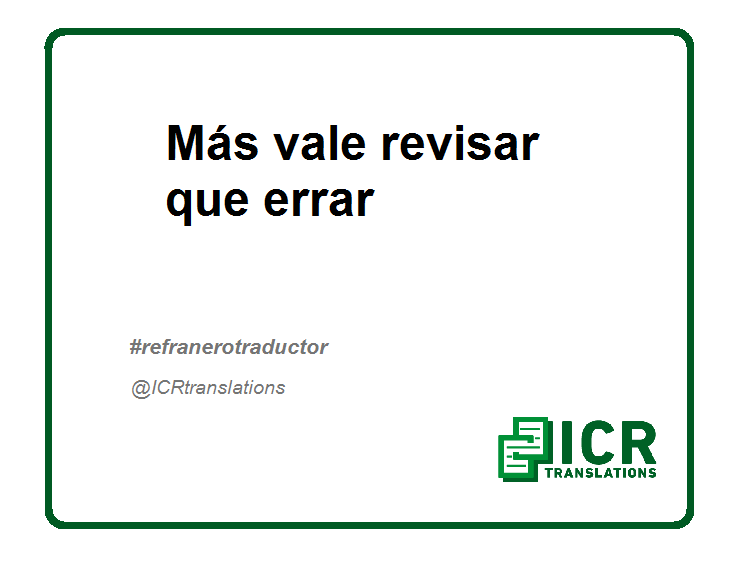 Más vale revisar que errar

#refranerotraductor

@ICRtranslations

ICR
TRANSLATIONS